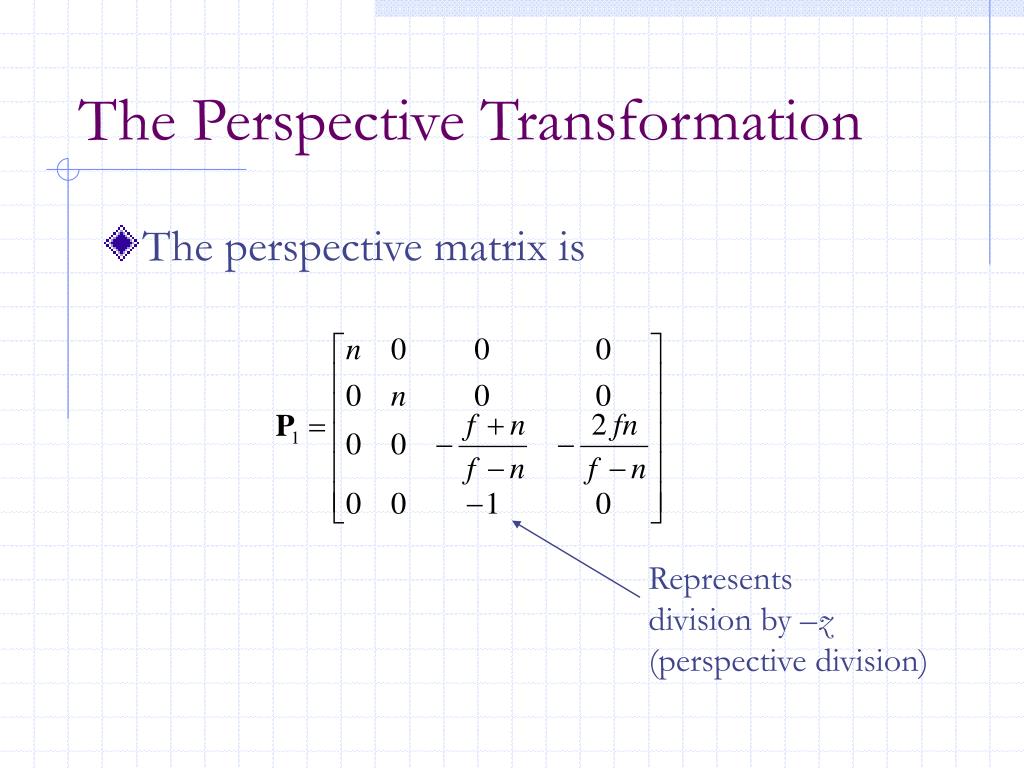 The Perspective Transformation

The perspective matrix is

$\mathbf{P}_1 = \begin{bmatrix} n & 0 & 0 & 0 \\ 0 & n & 0 & 0 \\ 0 & 0 & -\frac{f+n}{f-n} & -\frac{2fn}{f-n} \\ 0 & 0 & -1 & 0 \end{bmatrix}$

Represents division by $-z$ (perspective division)